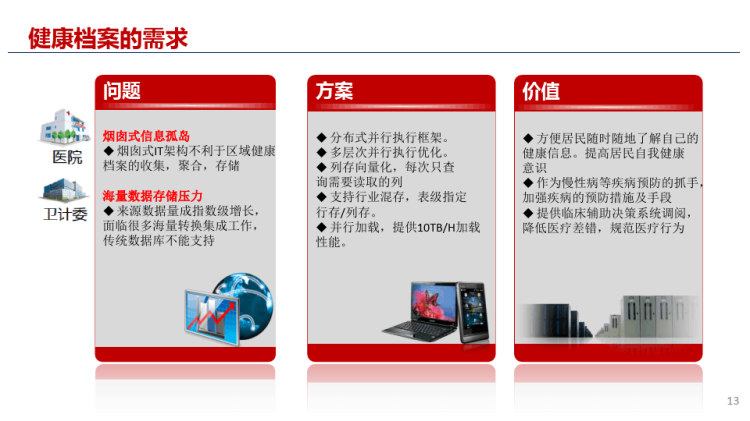 健康档案的需求

医院

卫计委

问题

烟囱式信息孤岛
◆ 烟囱式IT架构不利于区域健康档案的收集，聚合，存储

海量数据存储压力
◆ 来源数据量成指数级增长，面临很多海量转换集成工作，传统数据库不能支持

方案

◆ 分布式并行执行框架。
◆ 多层次并行执行优化。
◆ 列存向量化，每次只查询需要读取的列
◆ 支持行业混存，表级指定行存/列存。
◆ 并行加载，提供10TB/H加载性能。

价值

◆ 方便居民随时随地了解自己的健康信息。提高居民自我健康意识
◆ 作为慢性病等疾病预防的抓手，加强疾病的预防措施及手段
◆ 提供临床辅助决策系统调阅，降低医疗差错，规范医疗行为

13